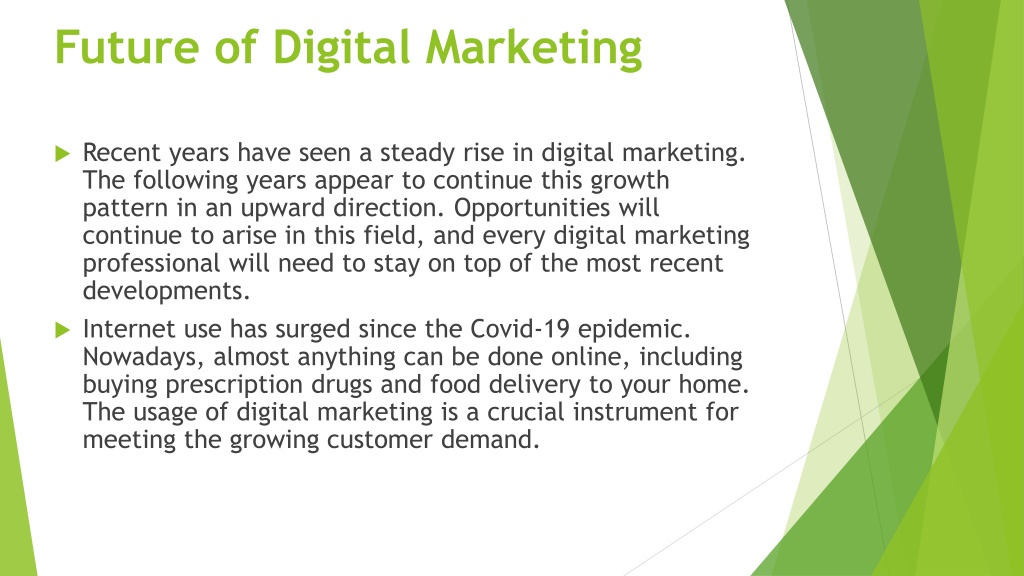 Future of Digital Marketing

Recent years have seen a steady rise in digital marketing. The following years appear to continue this growth pattern in an upward direction. Opportunities will continue to arise in this field, and every digital marketing professional will need to stay on top of the most recent developments.

Internet use has surged since the Covid-19 epidemic. Nowadays, almost anything can be done online, including buying prescription drugs and food delivery to your home. The usage of digital marketing is a crucial instrument for meeting the growing customer demand.